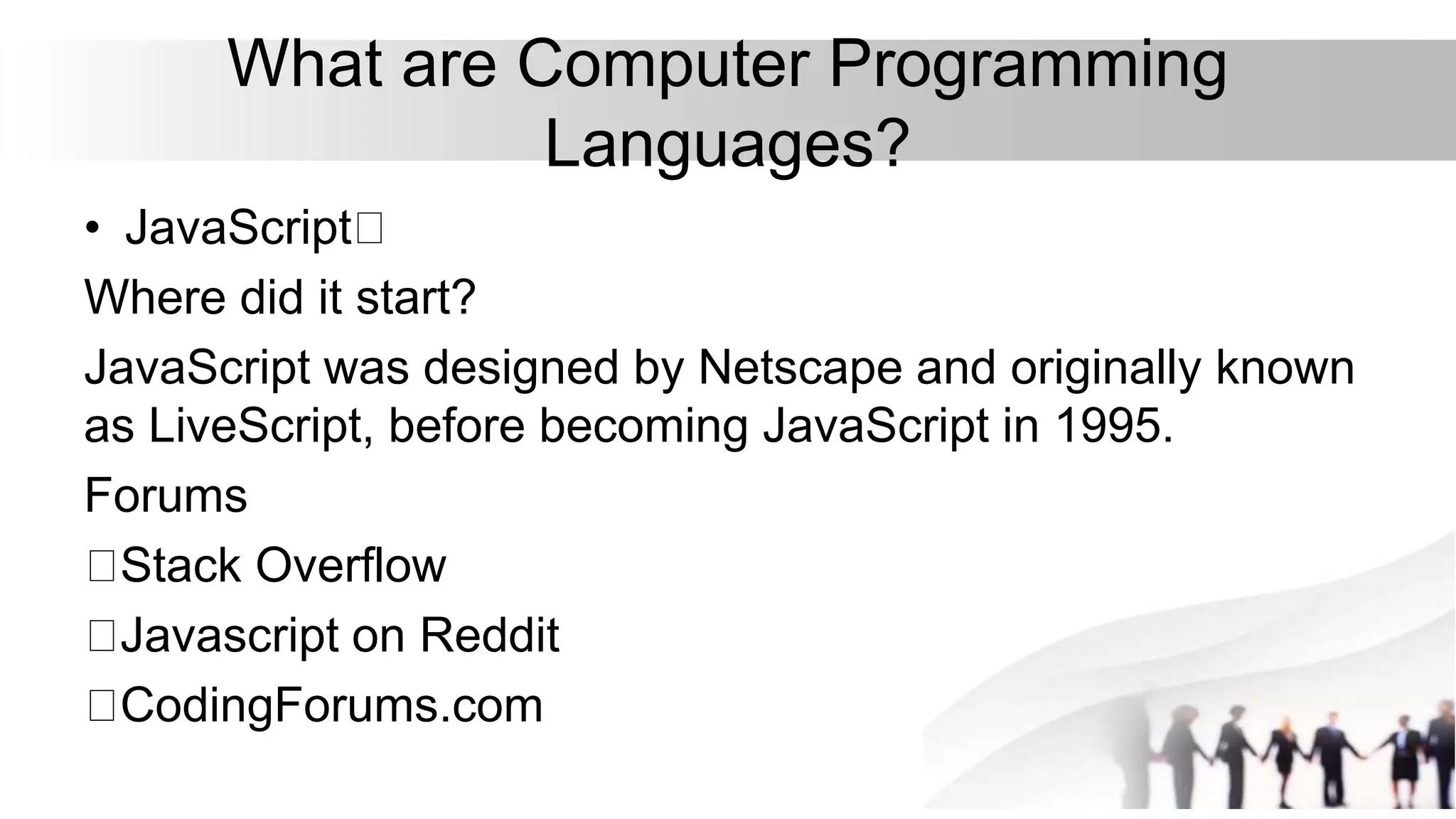 What are Computer Programming Languages?

• JavaScript□

Where did it start?

JavaScript was designed by Netscape and originally known as LiveScript, before becoming JavaScript in 1995.

Forums

□Stack Overflow

□Javascript on Reddit

□CodingForums.com